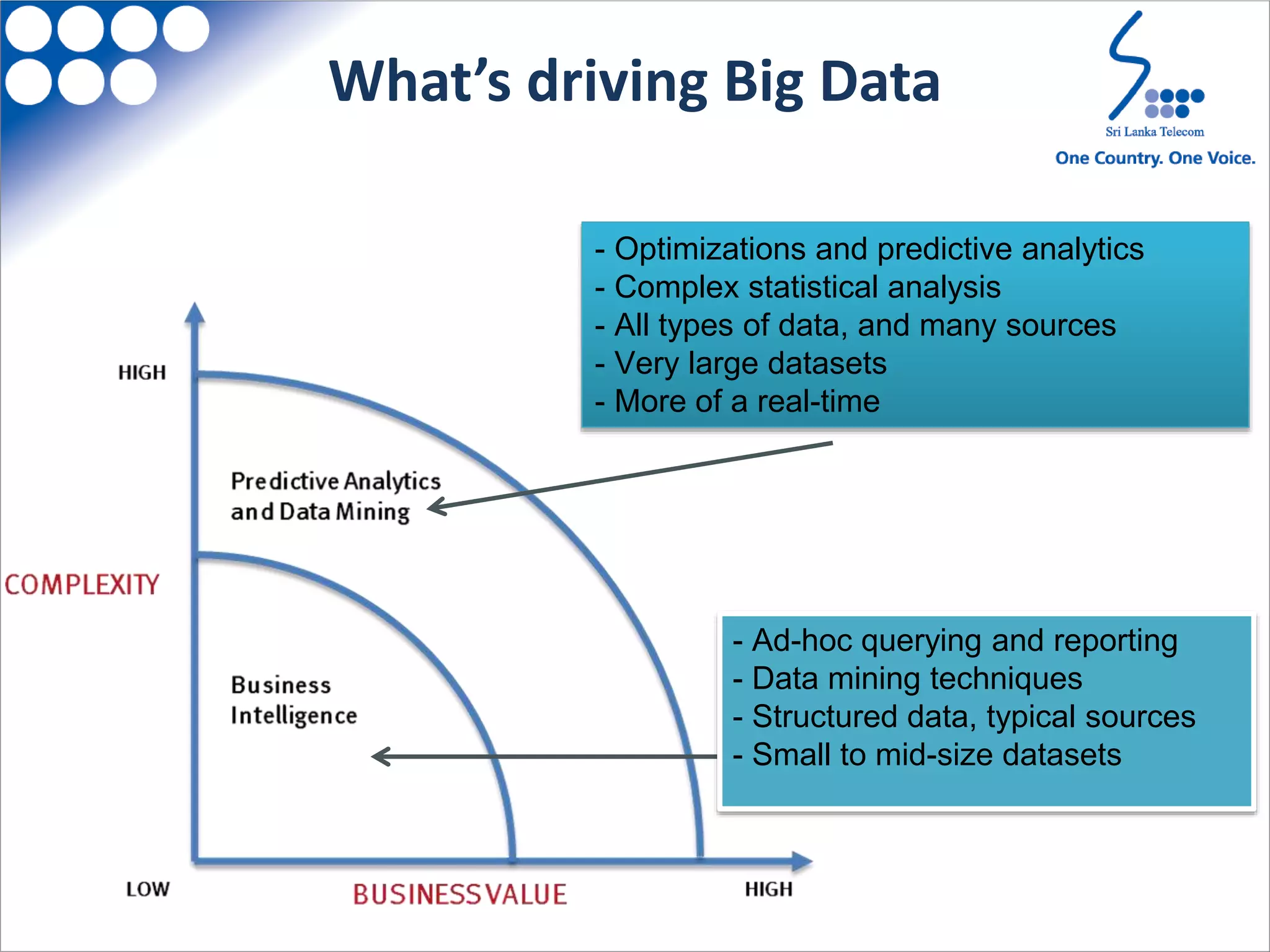 What's driving Big Data

Sri Lanka Telecom
One Country. One Voice.

- Optimizations and predictive analytics
- Complex statistical analysis
- All types of data, and many sources
- Very large datasets
- More of a real-time

HIGH

Predictive Analytics and Data Mining

COMPLEXITY

Business Intelligence

- Ad-hoc querying and reporting
- Data mining techniques
- Structured data, typical sources
- Small to mid-size datasets

LOW

BUSINESS VALUE

HIGH